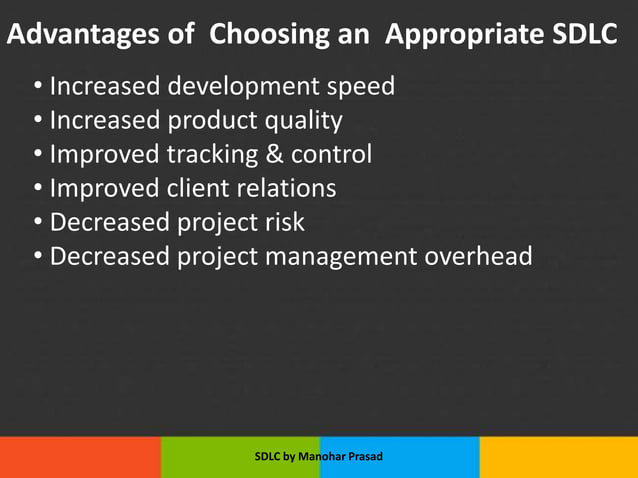 Advantages of Choosing an Appropriate SDLC

• Increased development speed
• Increased product quality
• Improved tracking & control
• Improved client relations
• Decreased project risk
• Decreased project management overhead

SDLC by Manohar Prasad